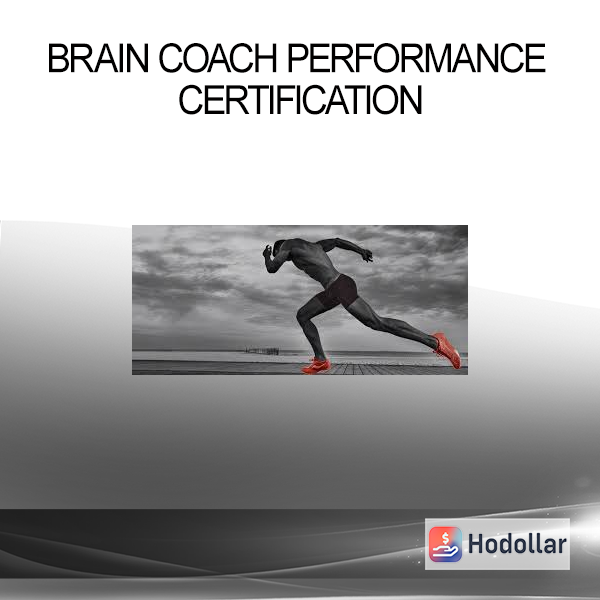 BRAIN COACH PERFORMANCE CERTIFICATION

Hodollar